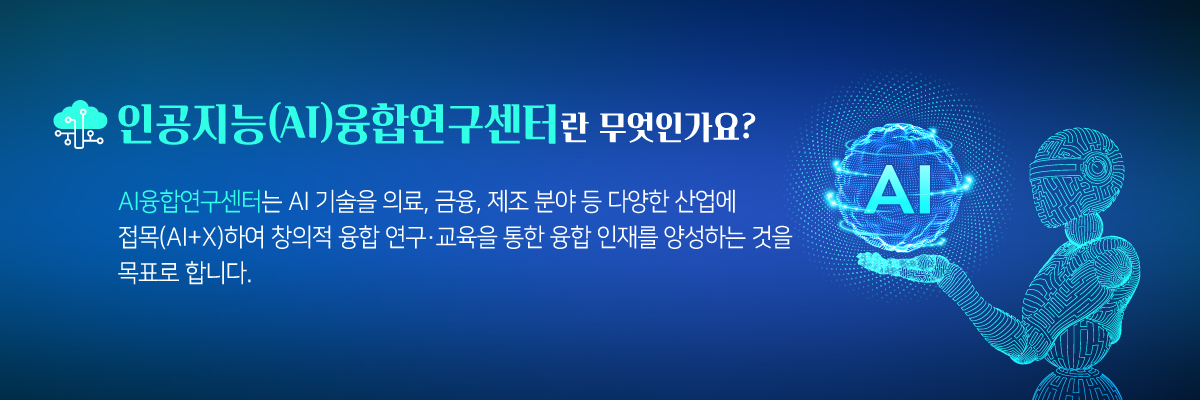 인공지능(AI)융합연구센터란 무엇인가요?

AI융합연구센터는 AI 기술을 의료, 금융, 제조 분야 등 다양한 산업에 접목(AI+X)하여 창의적 융합 연구·교육을 통한 융합 인재를 양성하는 것을 목표로 합니다.

AI